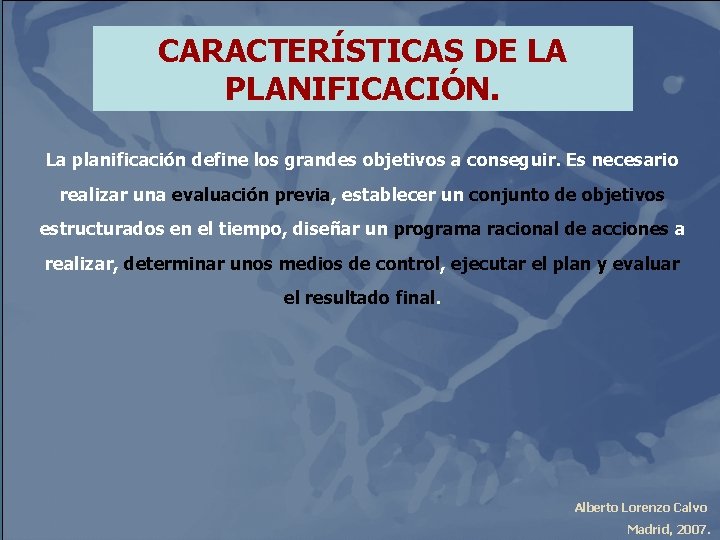 CARACTERÍSTICAS DE LA PLANIFICACIÓN.

La planificación define los grandes objetivos a conseguir. Es necesario realizar una evaluación previa, establecer un conjunto de objetivos estructurados en el tiempo, diseñar un programa racional de acciones a realizar, determinar unos medios de control, ejecutar el plan y evaluar el resultado final.

Alberto Lorenzo Calvo
Madrid, 2007.